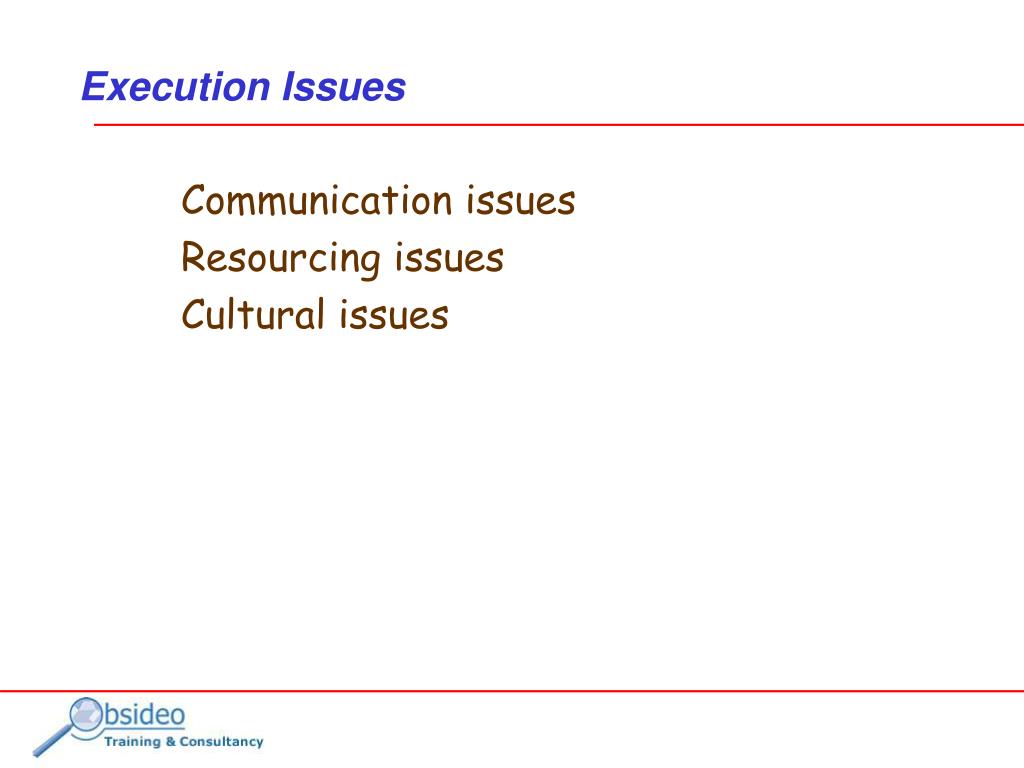 Execution Issues

Communication issues
Resourcing issues
Cultural issues

Obsideo
Training & Consultancy